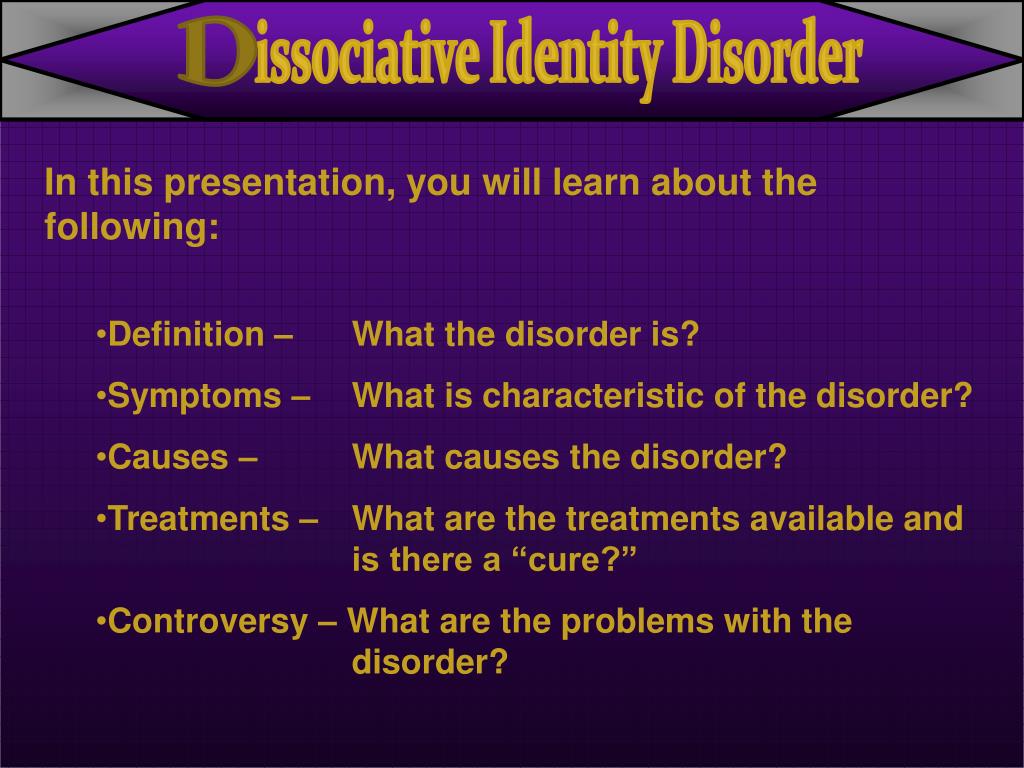 Dissociative Identity Disorder

In this presentation, you will learn about the following:

•Definition – What the disorder is?

•Symptoms – What is characteristic of the disorder?

•Causes – What causes the disorder?

•Treatments – What are the treatments available and is there a “cure?”

•Controversy – What are the problems with the disorder?